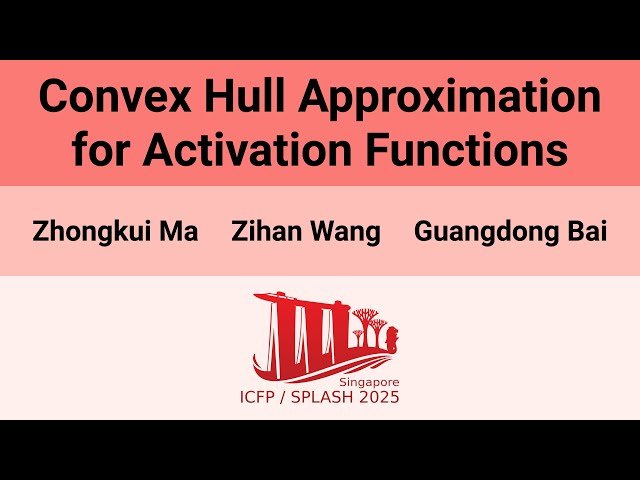 Convex Hull Approximation for Activation Functions

Zhongkui Ma Zihan Wang Guangdong Bai

Singapore
ICFP / SPLASH 2025